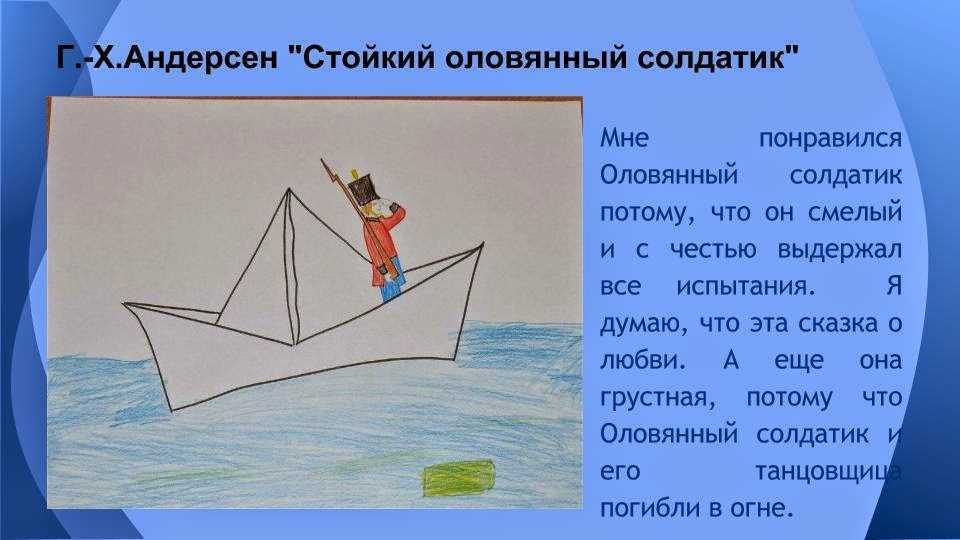 Г.-Х.Андерсен "Стойкий оловянный солдатик"

Мне понравился Оловянный солдатик потому, что он смелый и с честью выдержал все испытания. Я думаю, что эта сказка о любви. А еще она грустная, потому что Оловянный солдатик и его танцовщица погибли в огне.